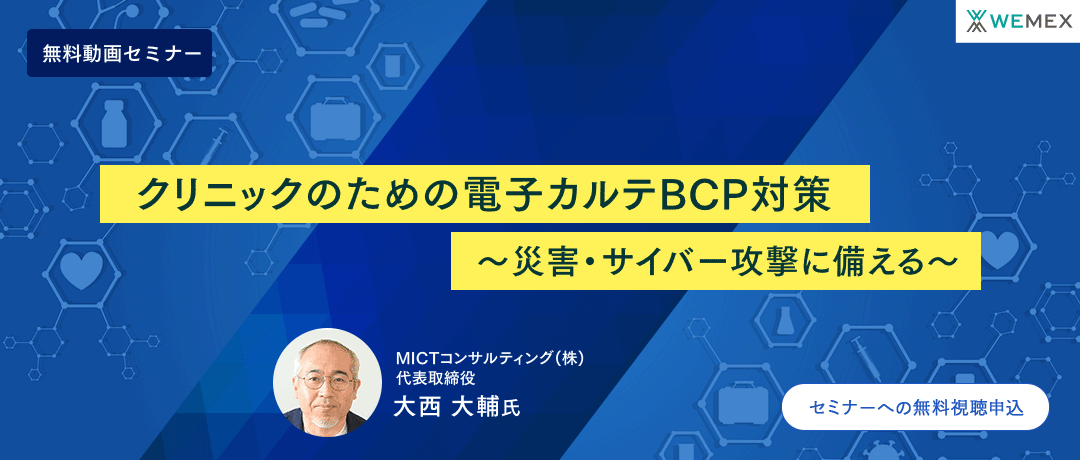 WEMEX

無料動画セミナー

クリニックのための電子カルテBCP対策

～災害・サイバー攻撃に備える～

MICTコンサルティング(株)
代表取締役
大西 大輔氏

セミナーへの無料視聴申込